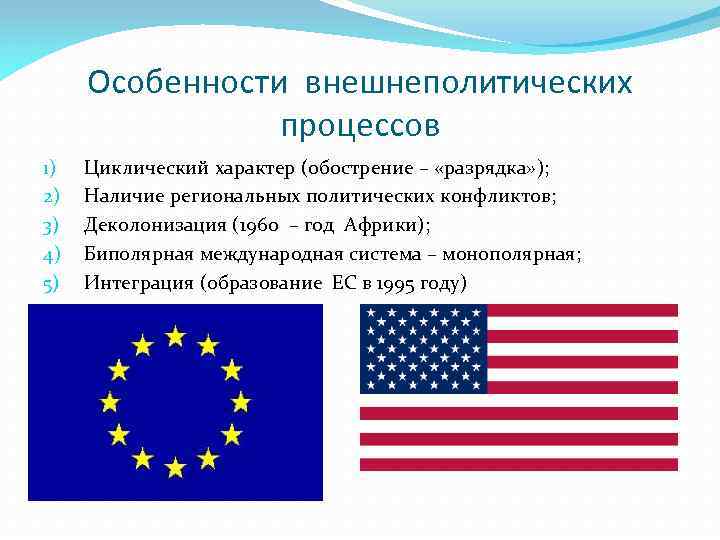 Особенности внешнеполитических процессов

1) Циклический характер (обострение – «разрядка»);
2) Наличие региональных политических конфликтов;
3) Деколонизация (1960 – год Африки);
4) Биполярная международная система – монополярная;
5) Интеграция (образование ЕС в 1995 году)